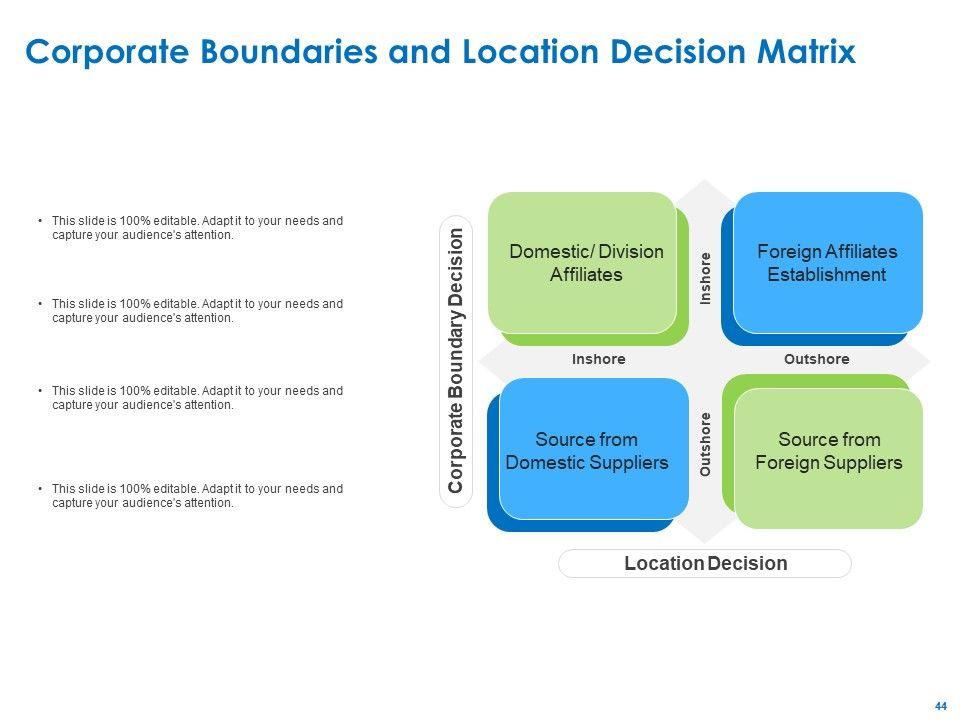 Corporate Boundaries and Location Decision Matrix

• This slide is 100% editable. Adapt it to your needs and capture your audience's attention.

• This slide is 100% editable. Adapt it to your needs and capture your audience's attention.

• This slide is 100% editable. Adapt it to your needs and capture your audience's attention.

• This slide is 100% editable. Adapt it to your needs and capture your audience's attention.

Corporate Boundary Decision

Domestic/ Division Affiliates

Inshore

Foreign Affiliates Establishment

Inshore

Outshore

Source from Domestic Suppliers

Outshore

Source from Foreign Suppliers

Location Decision

44